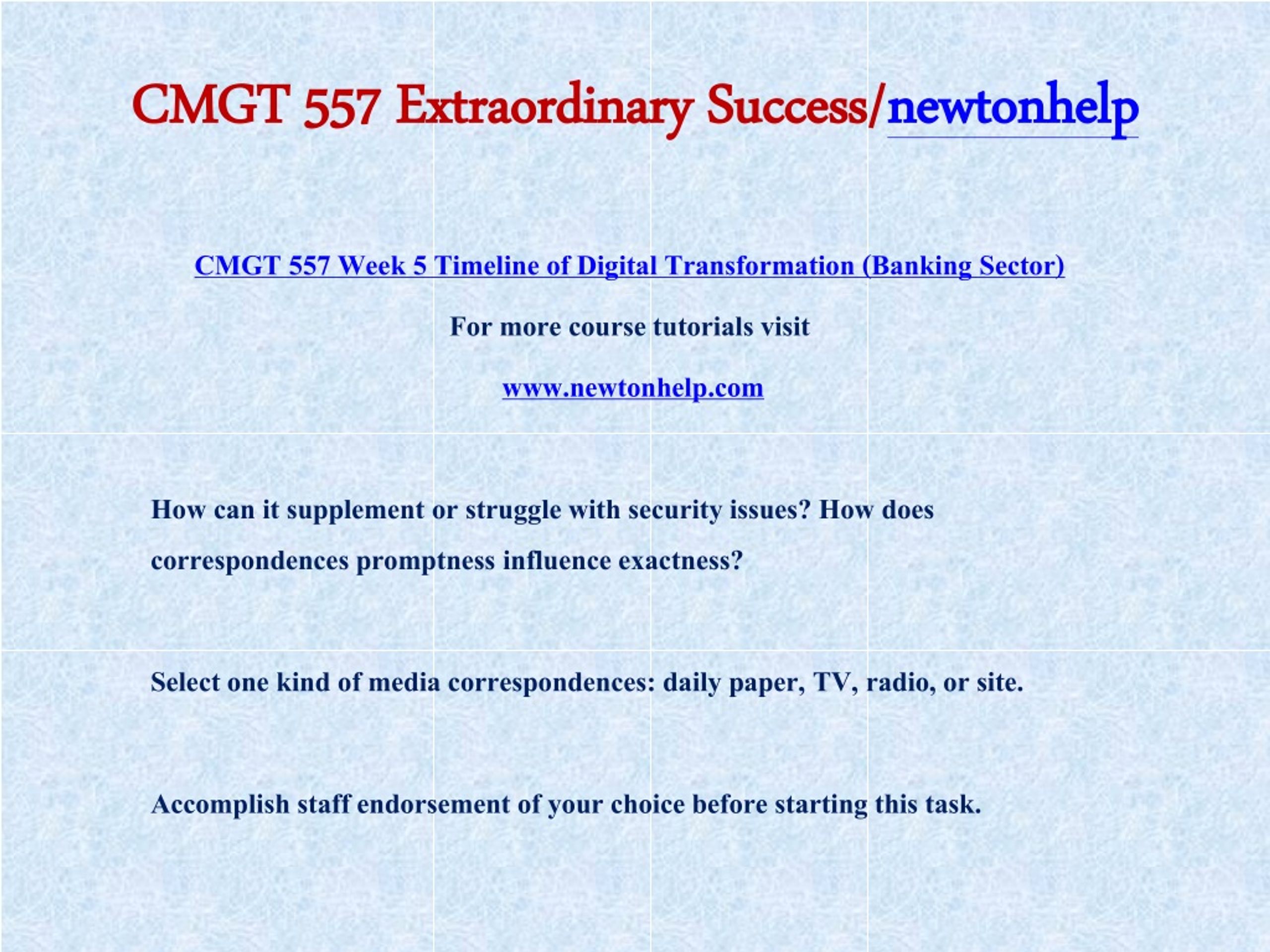 CMGT 557 Extraordinary Success/newtonhelp

CMGT 557 Week 5 Timeline of Digital Transformation (Banking Sector)

For more course tutorials visit

www.newtonhelp.com

How can it supplement or struggle with security issues? How does correspondences promptness influence exactness?

Select one kind of media correspondences: daily paper, TV, radio, or site.

Accomplish staff endorsement of your choice before starting this task.